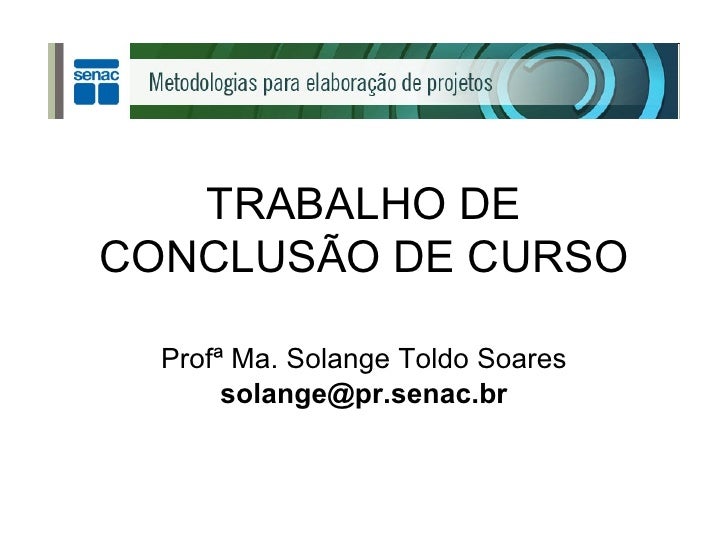 senac

Metodologias para elaboração de projetos

TRABALHO DE CONCLUSÃO DE CURSO

Profª Ma. Solange Toldo Soares
solange@pr.senac.br